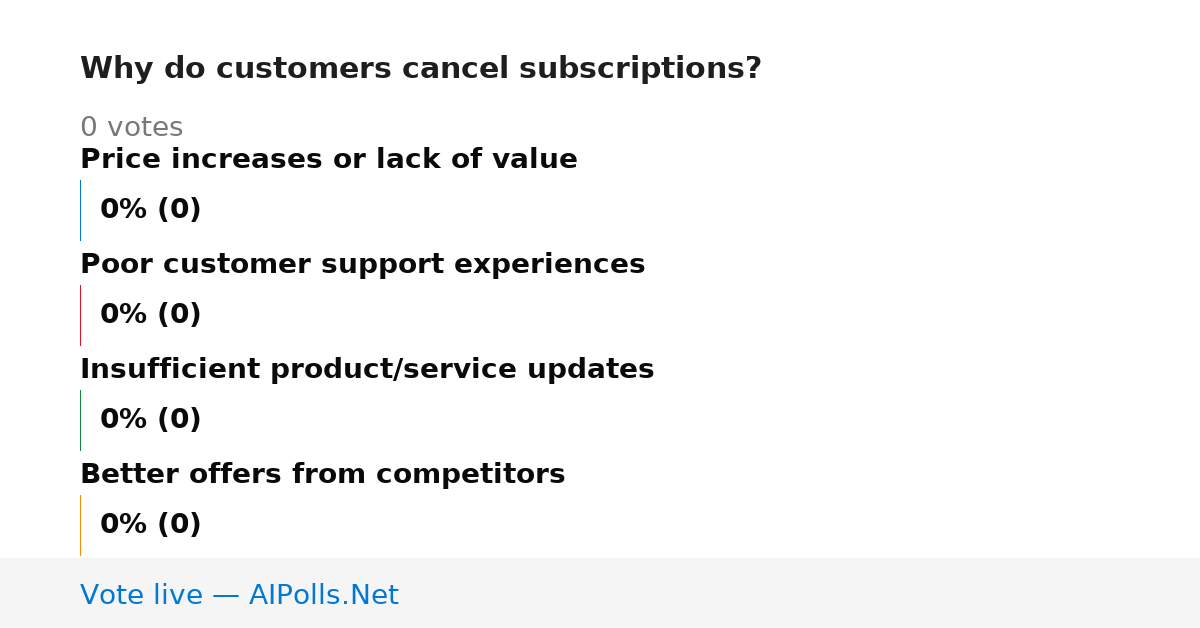 Why do customers cancel subscriptions?

0 votes

Price increases or lack of value

0% (0)

Poor customer support experiences

0% (0)

Insufficient product/service updates

0% (0)

Better offers from competitors

0% (0)

Vote live — AIPolls.Net